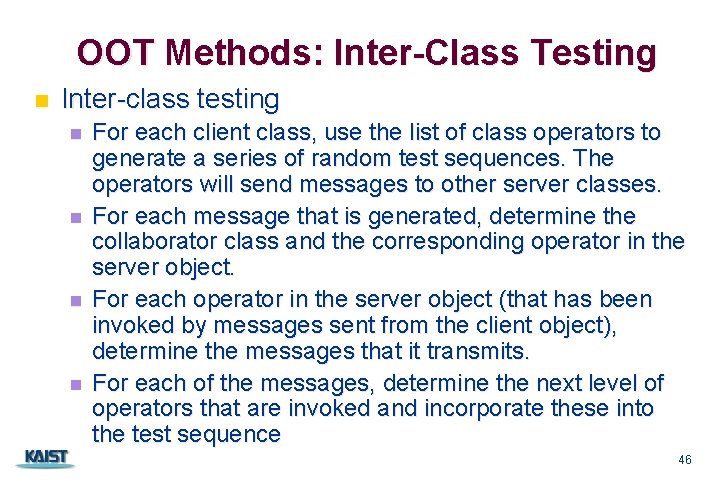 OOT Methods: Inter-Class Testing

Inter-class testing

For each client class, use the list of class operators to generate a series of random test sequences. The operators will send messages to other server classes.

For each message that is generated, determine the collaborator class and the corresponding operator in the server object.

For each operator in the server object (that has been invoked by messages sent from the client object), determine the messages that it transmits.

For each of the messages, determine the next level of operators that are invoked and incorporate these into the test sequence

KAIST

46